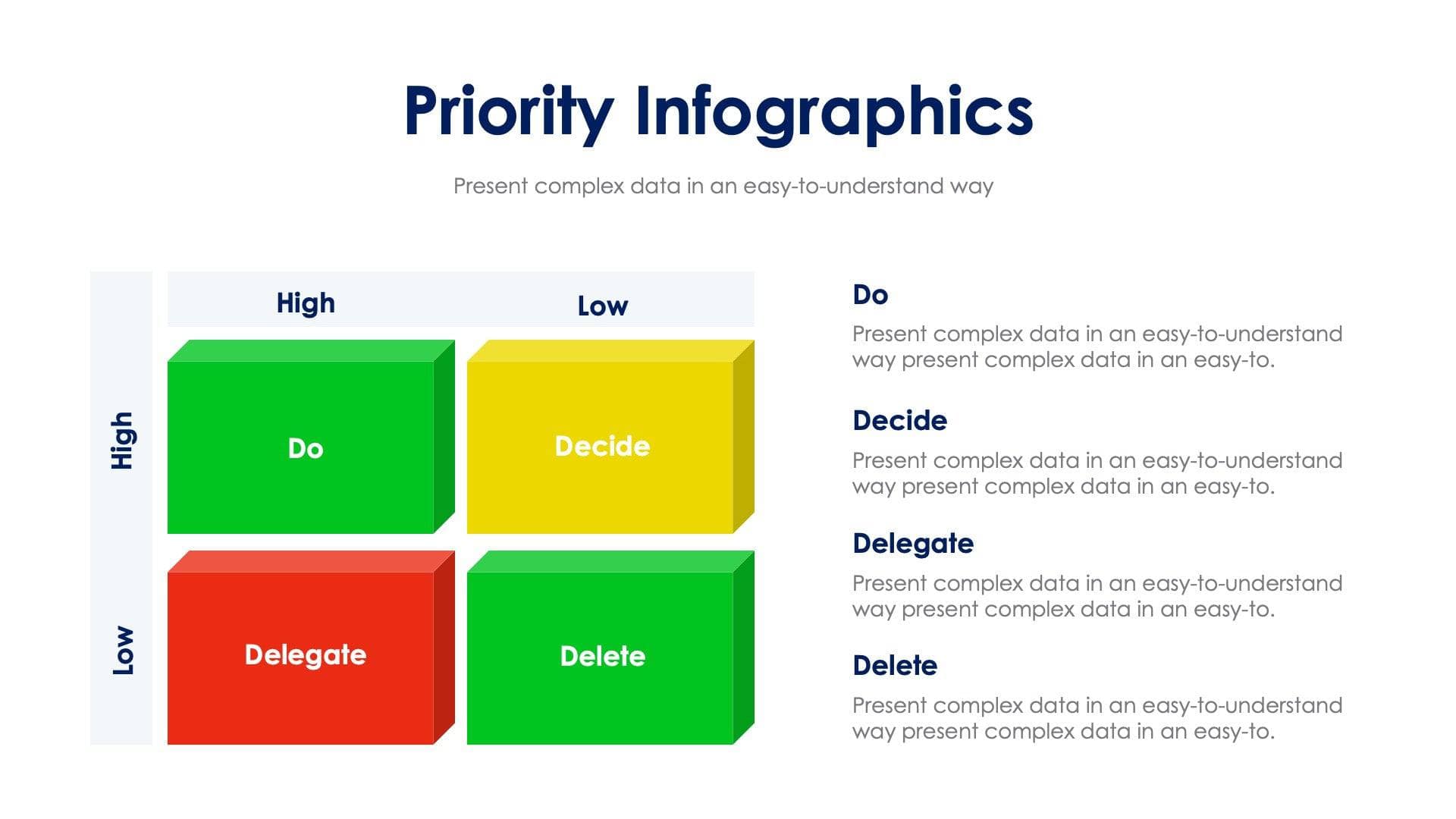 Priority Infographics

Present complex data in an easy-to-understand way

|  | High | Low |
|---|---|---|
| High | Do | Decide |
| Low | Delegate | Delete |

Do

Present complex data in an easy-to-understand way present complex data in an easy-to.

Decide

Present complex data in an easy-to-understand way present complex data in an easy-to.

Delegate

Present complex data in an easy-to-understand way present complex data in an easy-to.

Delete

Present complex data in an easy-to-understand way present complex data in an easy-to.